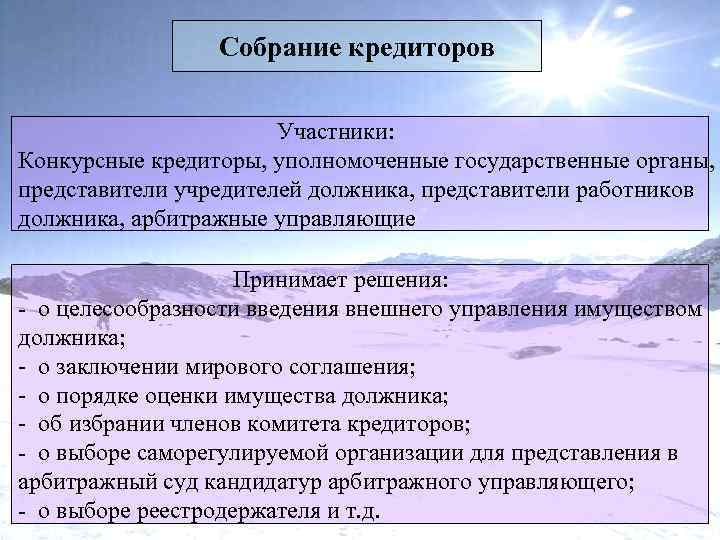 Собрание кредиторов

Участники:
Конкурсные кредиторы, уполномоченные государственные органы, представители учредителей должника, представители работников должника, арбитражные управляющие

Принимает решения:
- о целесообразности введения внешнего управления имуществом должника;
- о заключении мирового соглашения;
- о порядке оценки имущества должника;
- об избрании членов комитета кредиторов;
- о выборе саморегулируемой организации для представления в арбитражный суд кандидатур арбитражного управляющего;
- о выборе реестродержателя и т.д.